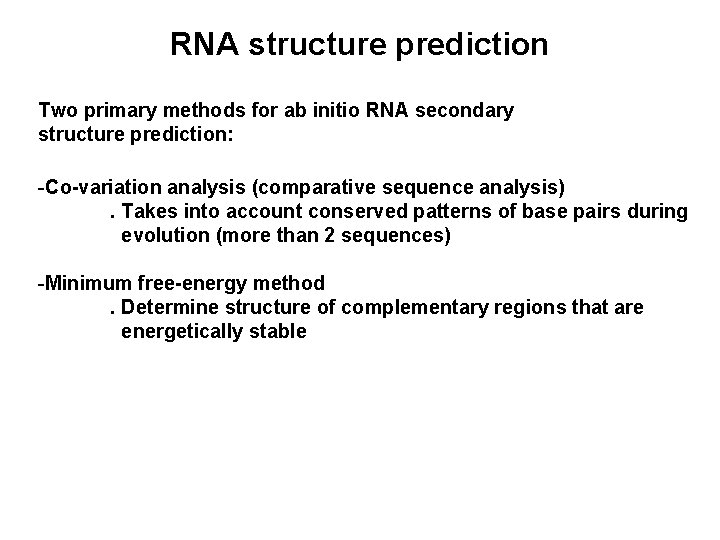 RNA structure prediction

Two primary methods for ab initio RNA secondary structure prediction:

-Co-variation analysis (comparative sequence analysis)
. Takes into account conserved patterns of base pairs during evolution (more than 2 sequences)

-Minimum free-energy method
. Determine structure of complementary regions that are energetically stable